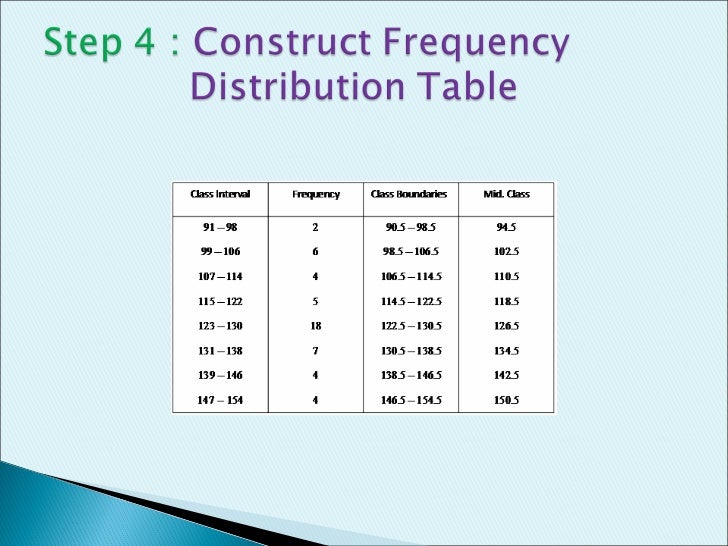 Step 4 : Construct Frequency Distribution Table

| Class Interval | Frequency | Class Boundaries | Mid. Class |
|---|---|---|---|
| 91 – 98 | 2 | 90.5 – 98.5 | 94.5 |
| 99 – 106 | 6 | 98.5 – 106.5 | 102.5 |
| 107 – 114 | 4 | 106.5 – 114.5 | 110.5 |
| 115 – 122 | 5 | 114.5 – 122.5 | 118.5 |
| 123 – 130 | 18 | 122.5 – 130.5 | 126.5 |
| 131 – 138 | 7 | 130.5 – 138.5 | 134.5 |
| 139 – 146 | 4 | 138.5 – 146.5 | 142.5 |
| 147 – 154 | 4 | 146.5 – 154.5 | 150.5 |